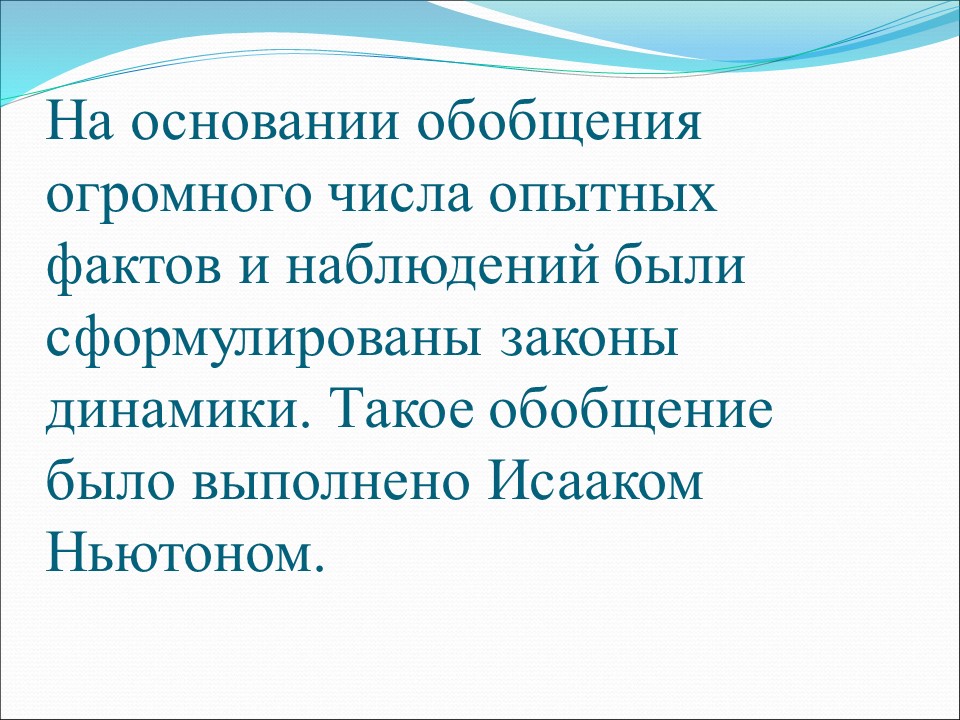 На основании обобщения огромного числа опытных фактов и наблюдений были сформулированы законы динамики. Такое обобщение было выполнено Исааком Ньютоном.